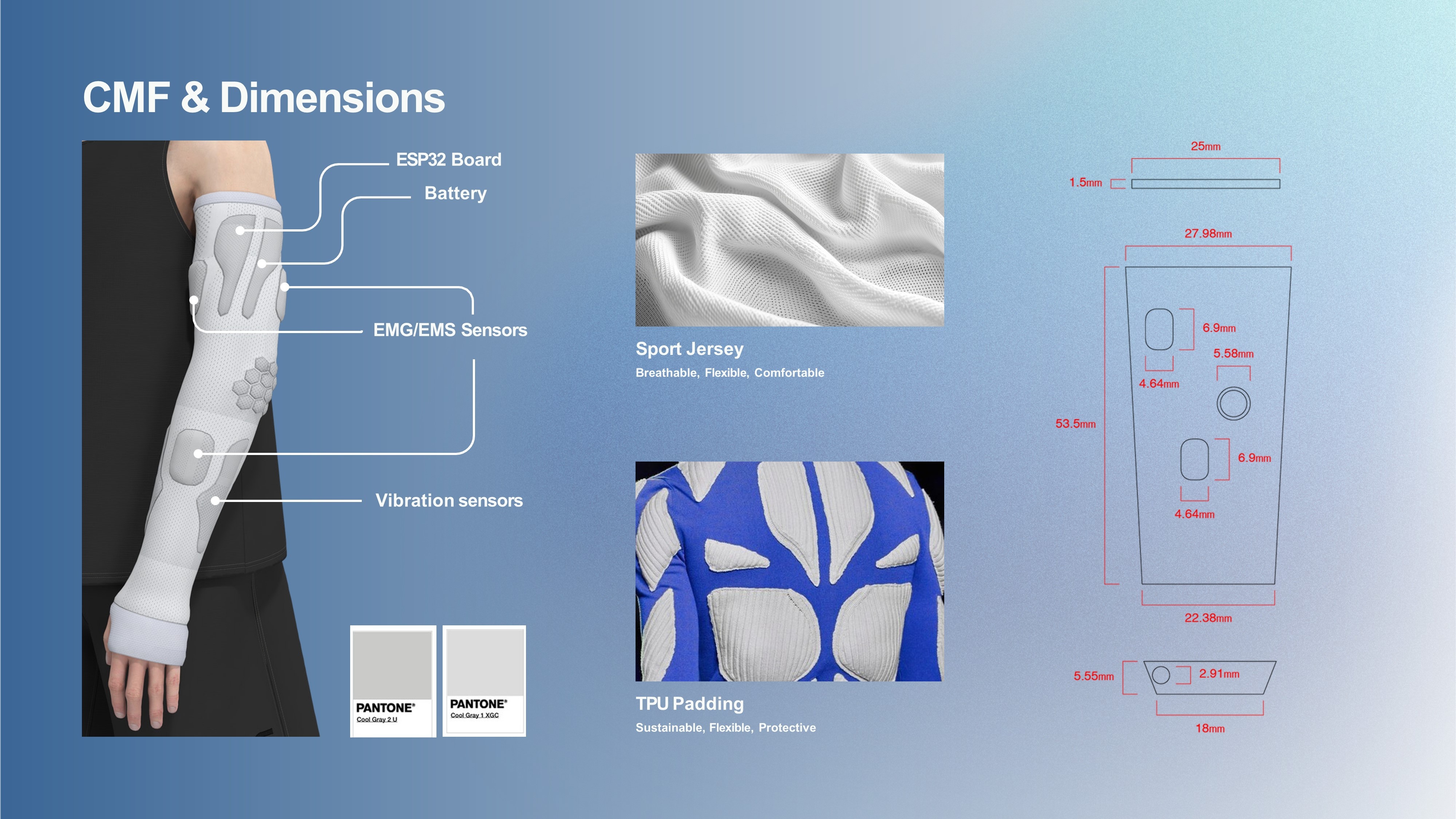 CMF & Dimensions

ESP32 Board

Battery

EMG/EMS Sensors

Vibration sensors

PANTONE®
Cool Gray 2 U

PANTONE®
Cool Gray 1 XGC

Sport Jersey
Breathable, Flexible, Comfortable

TPU Padding
Sustainable, Flexible, Protective

25mm
1.5mm
27.98mm
6.9mm
5.58mm
4.64mm
53.5mm
6.9mm
4.64mm
22.38mm
5.55mm
2.91mm
18mm